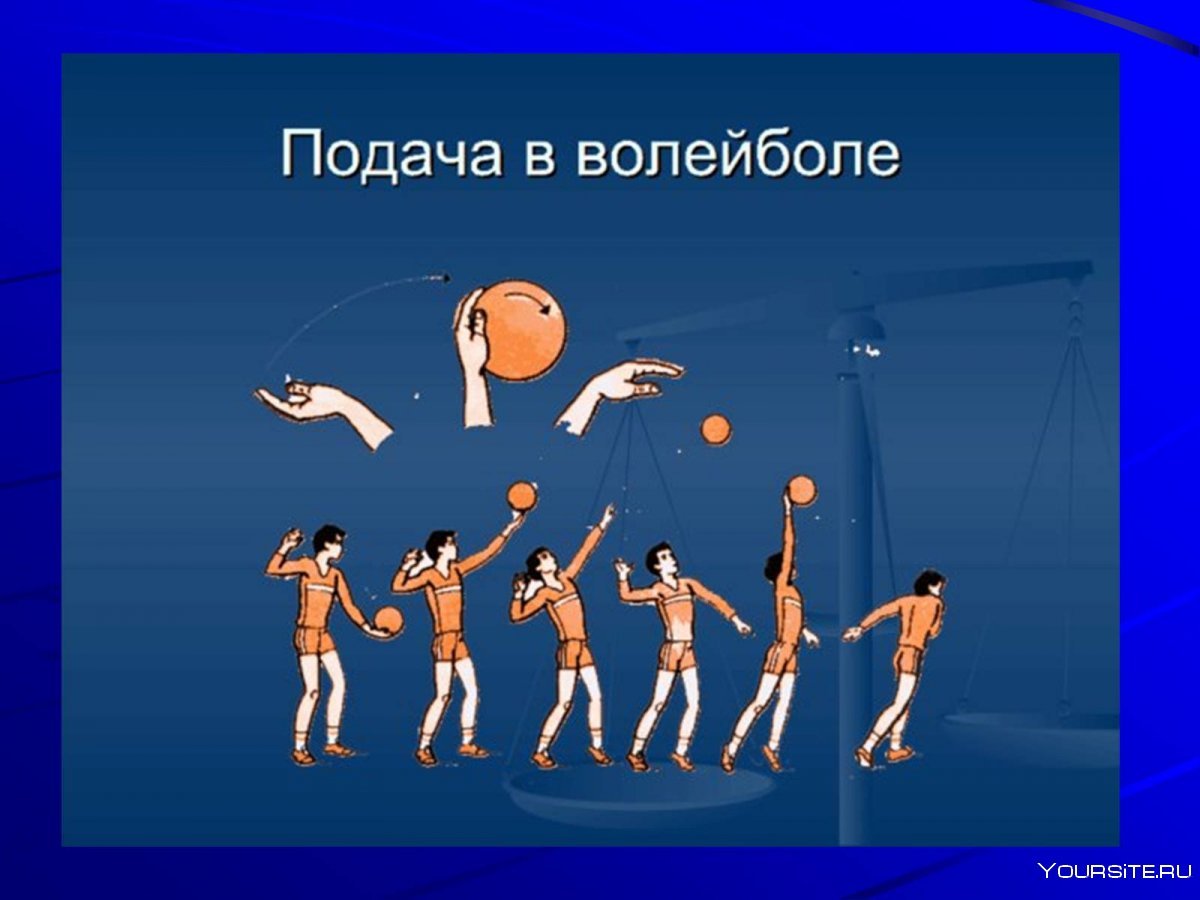 Подача в волейболе

YOURSITE.RU